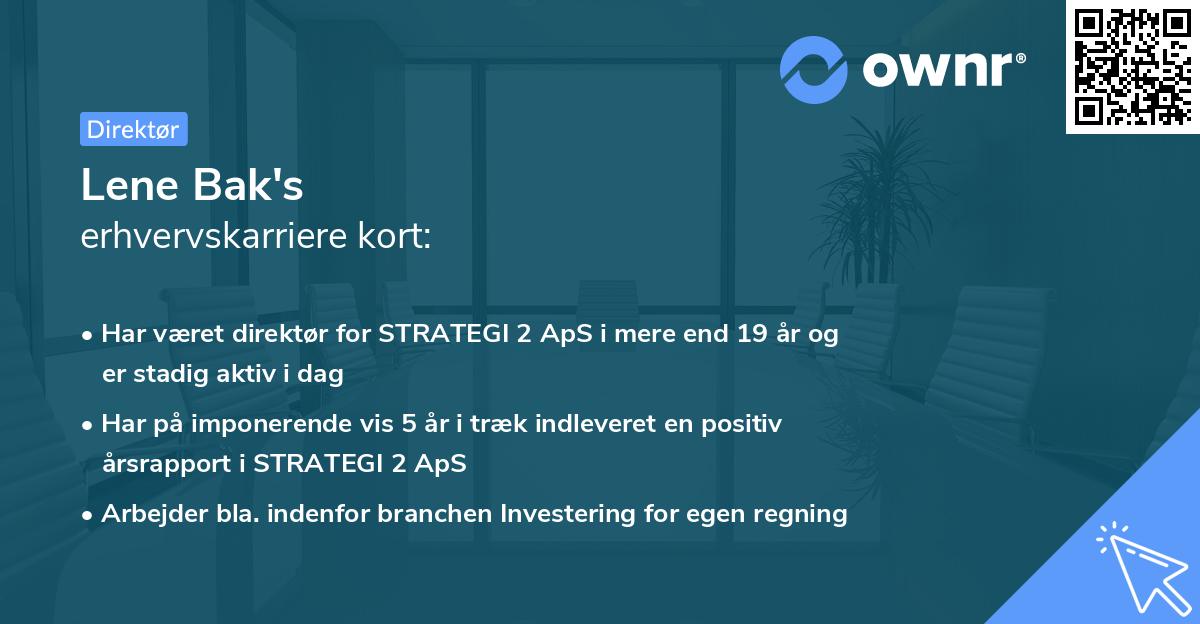 ownr®

Direktør

Lene Bak's
erhvervskarriere kort:

• Har været direktør for STRATEGI 2 ApS i mere end 19 år og er stadig aktiv i dag
• Har på imponerende vis 5 år i træk indleveret en positiv årsrapport i STRATEGI 2 ApS
• Arbejder bla. indenfor branchen Investering for egen regning